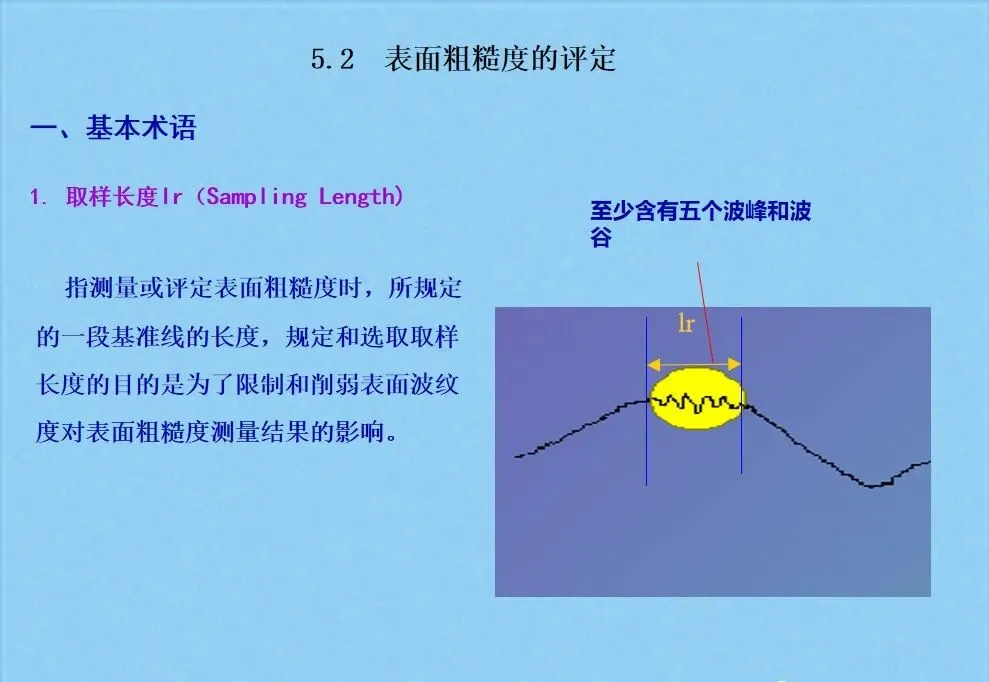 5.2 表面粗糙度的评定

一、基本术语

1. 取样长度lr（Sampling Length）

指测量或评定表面粗糙度时，所规定的一段基准线的长度，规定和选取取样长度的目的是为了限制和削弱表面波纹度对表面粗糙度测量结果的影响。

至少含有五个波峰和波谷

lr